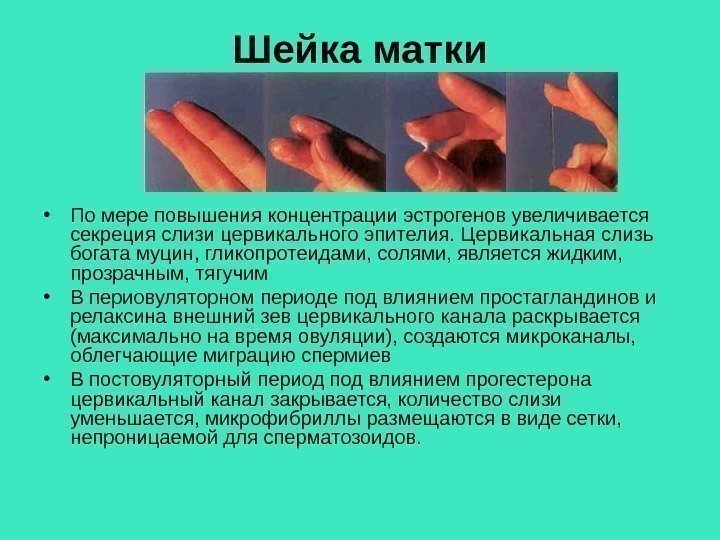 Шейка матки

• По мере повышения концентрации эстрогенов увеличивается секреция слизи цервикального эпителия. Цервикальная слизь богата муцин, гликопротеидами, солями, является жидким, прозрачным, тягучим

• В периовуляторном периоде под влиянием простагландинов и релаксина внешний зев цервикального канала раскрывается (максимально на время овуляции), создаются микроканалы, облегчающие миграцию спермиев

• В постовуляторный период под влиянием прогестерона цервикальный канал закрывается, количество слизи уменьшается, микрофибриллы размещаются в виде сетки, непроницаемой для сперматозоидов.